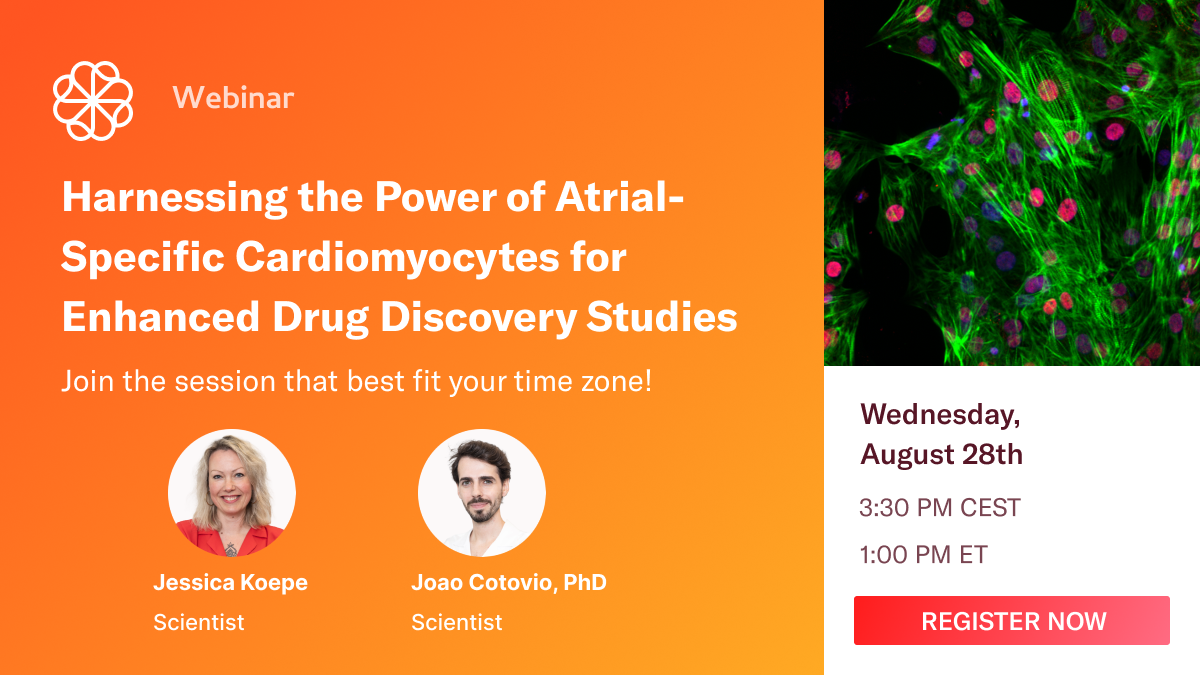 Webinar

Harnessing the Power of Atrial-Specific Cardiomyocytes for Enhanced Drug Discovery Studies

Join the session that best fit your time zone!

Jessica Koepe
Scientist

Joao Cotovio, PhD
Scientist

Wednesday, August 28th

3:30 PM CEST

1:00 PM ET

REGISTER NOW